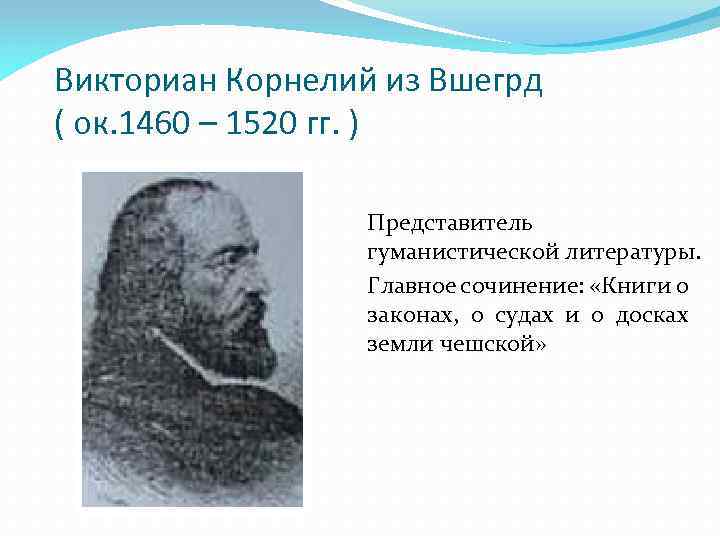 Викториан Корнелий из Вшегрд
( ок.1460 – 1520 гг. )

Представитель гуманистической литературы.

Главное сочинение: «Книги о законах, о судах и о досках земли чешской»